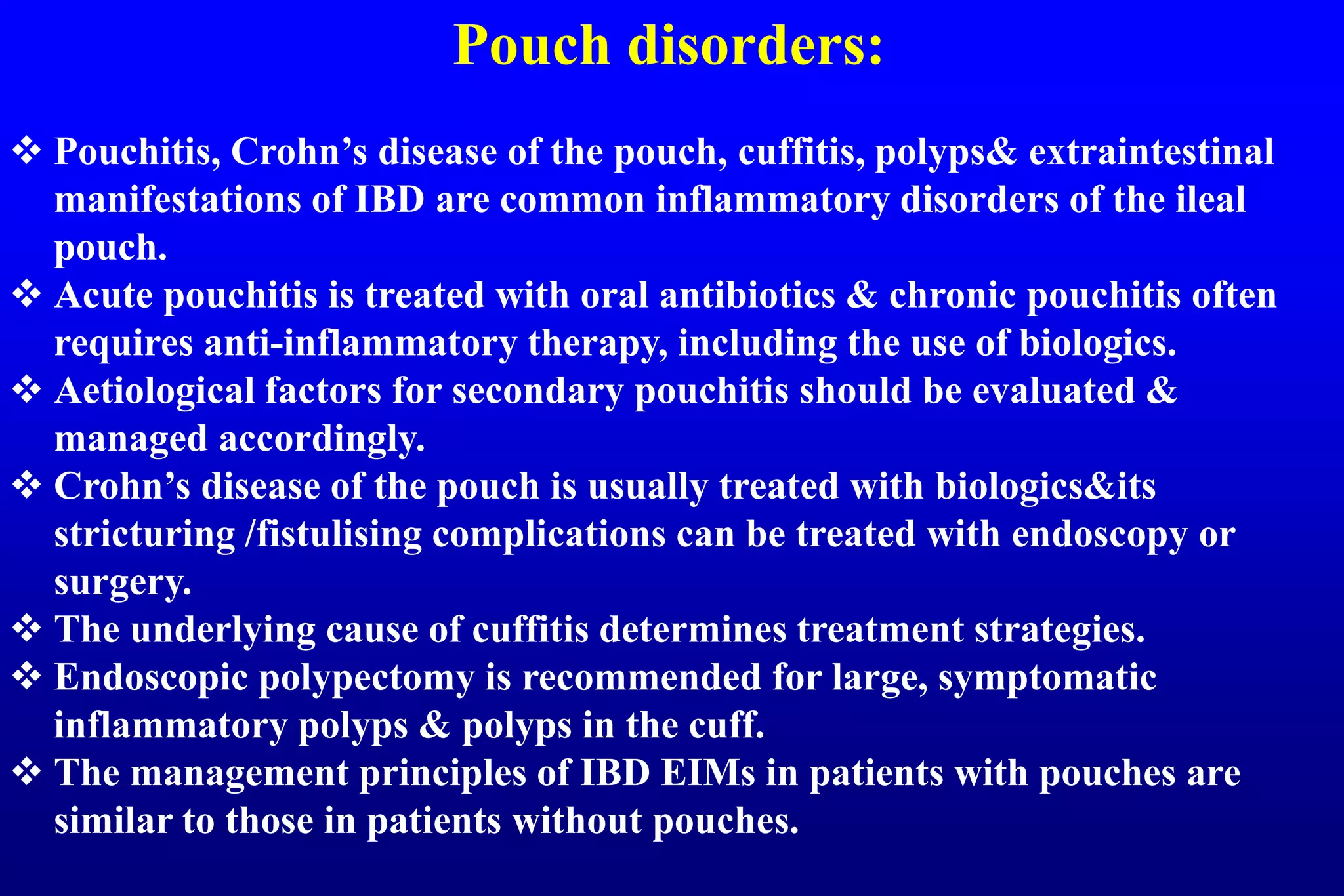 Pouch disorders:

❖ Pouchitis, Crohn’s disease of the pouch, cuffitis, polyps& extraintestinal manifestations of IBD are common inflammatory disorders of the ileal pouch.
❖ Acute pouchitis is treated with oral antibiotics & chronic pouchitis often requires anti-inflammatory therapy, including the use of biologics.
❖ Aetiological factors for secondary pouchitis should be evaluated & managed accordingly.
❖ Crohn’s disease of the pouch is usually treated with biologics&its stricturing /fistulising complications can be treated with endoscopy or surgery.
❖ The underlying cause of cuffitis determines treatment strategies.
❖ Endoscopic polypectomy is recommended for large, symptomatic inflammatory polyps & polyps in the cuff.
❖ The management principles of IBD EIMs in patients with pouches are similar to those in patients without pouches.